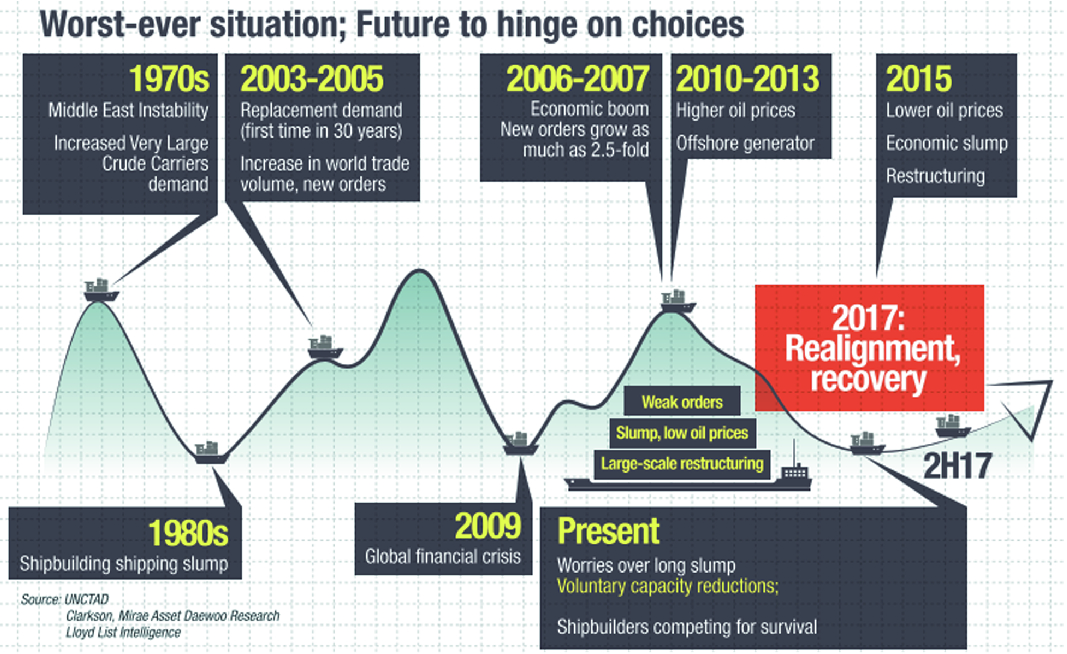 Worst-ever situation; Future to hinge on choices

1970s
Middle East Instability
Increased Very Large Crude Carriers demand

2003-2005
Replacement demand (first time in 30 years)
Increase in world trade volume, new orders

2006-2007
Economic boom
New orders grow as much as 2.5-fold

2010-2013
Higher oil prices
Offshore generator

2015
Lower oil prices
Economic slump
Restructuring

2017: Realignment, recovery

Weak orders
Slump, low oil prices
Large-scale restructuring

2H17

1980s
Shipbuilding shipping slump

2009
Global financial crisis

Present
Worries over long slump
Voluntary capacity reductions;
Shipbuilders competing for survival

Source: UNCTAD
Clarkson, Mirae Asset Daewoo Research
Lloyd List Intelligence